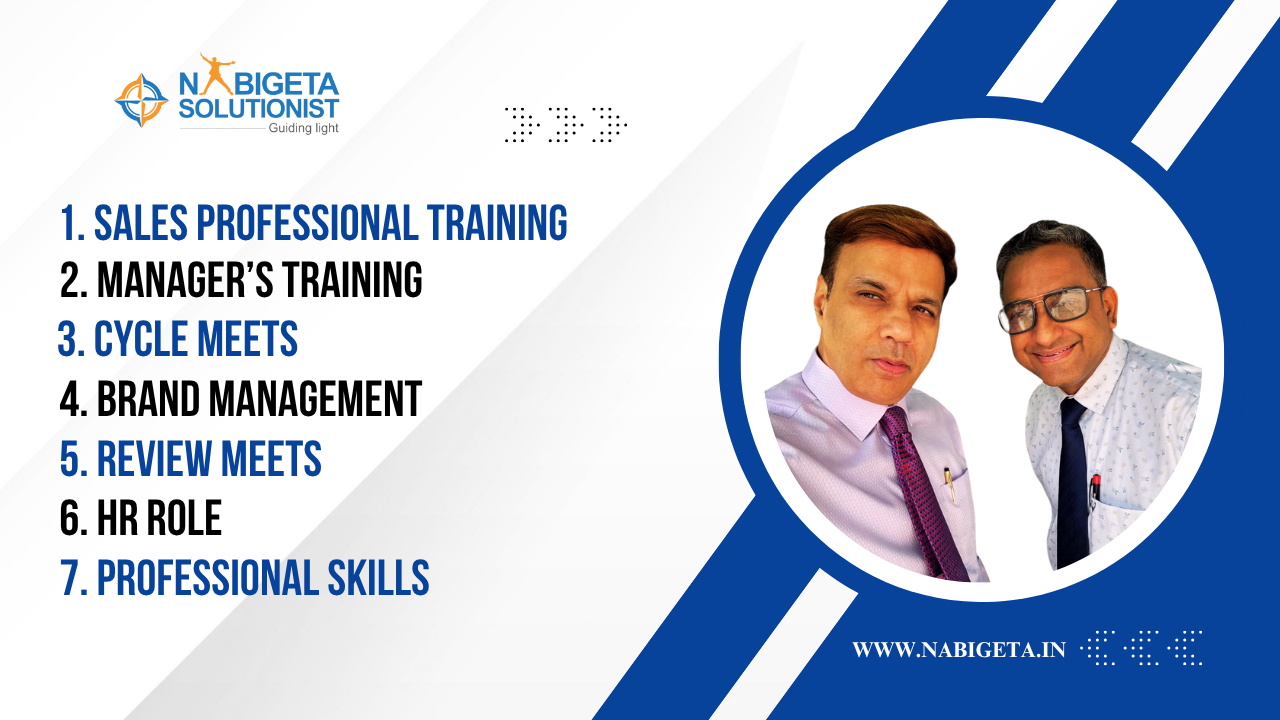 NABIGETA SOLUTIONIST
Guiding light

1. SALES PROFESSIONAL TRAINING
2. MANAGER'S TRAINING
3. CYCLE MEETS
4. BRAND MANAGEMENT
5. REVIEW MEETS
6. HR ROLE
7. PROFESSIONAL SKILLS

WWW.NABIGETA.IN